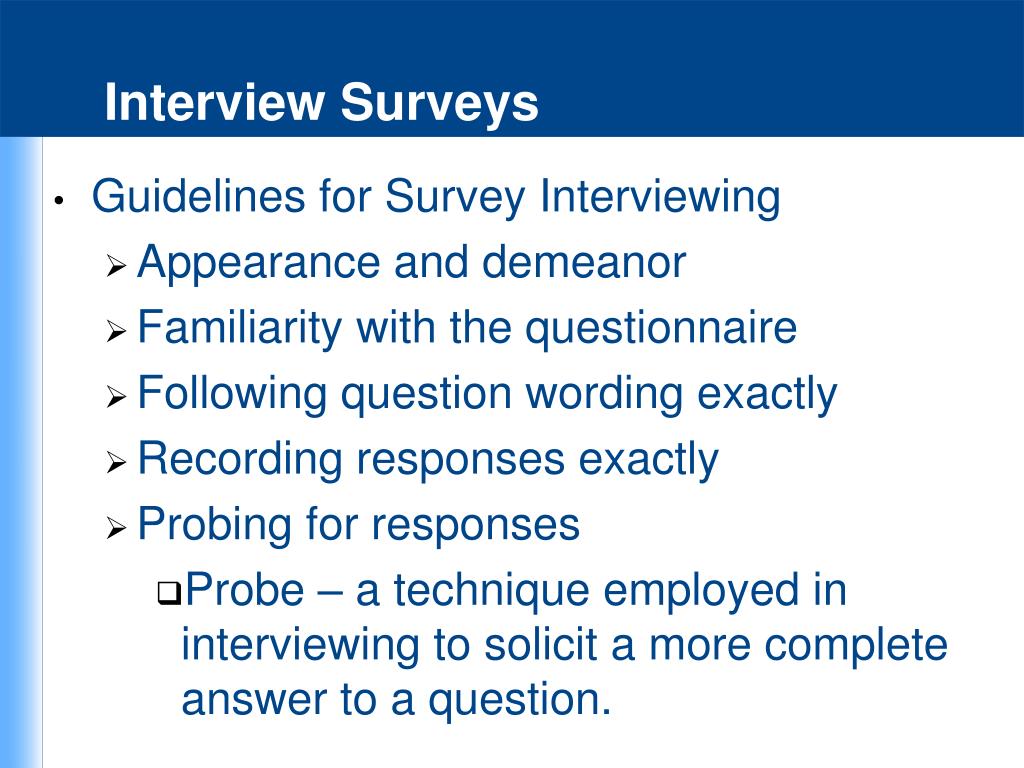 Interview Surveys

• Guidelines for Survey Interviewing
➢ Appearance and demeanor
➢ Familiarity with the questionnaire
➢ Following question wording exactly
➢ Recording responses exactly
➢ Probing for responses
❑ Probe – a technique employed in interviewing to solicit a more complete answer to a question.